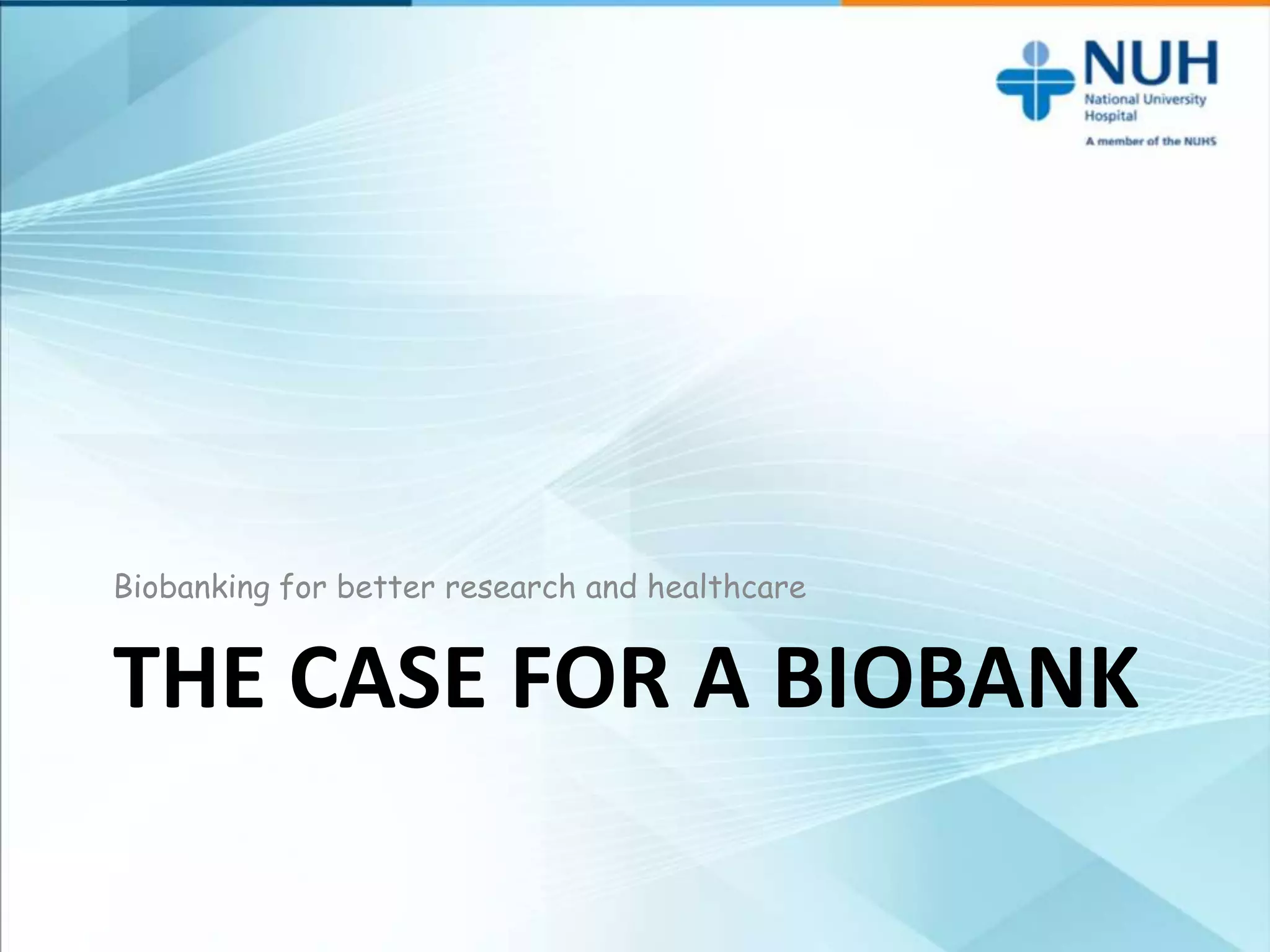 NUH
National University Hospital
A member of the NUHS

Biobanking for better research and healthcare

THE CASE FOR A BIOBANK